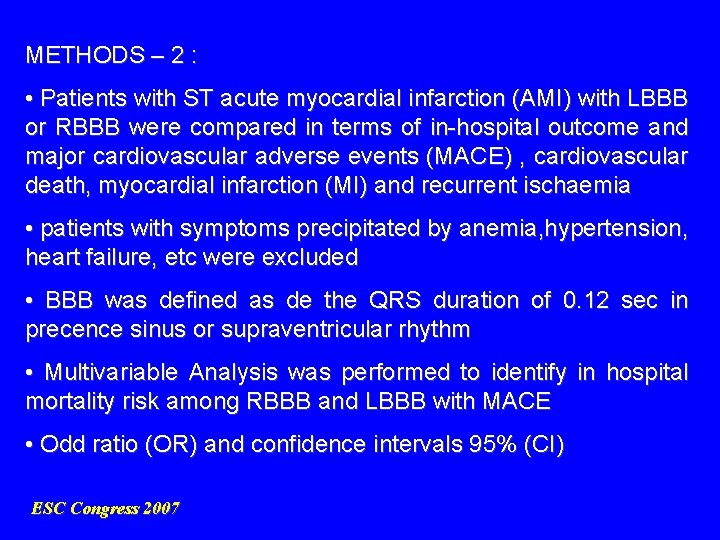 METHODS – 2 :

• Patients with ST acute myocardial infarction (AMI) with LBBB or RBBB were compared in terms of in-hospital outcome and major cardiovascular adverse events (MACE) , cardiovascular death, myocardial infarction (MI) and recurrent ischaemia

• patients with symptoms precipitated by anemia,hypertension, heart failure, etc were excluded

• BBB was defined as de the QRS duration of 0.12 sec in precence sinus or supraventricular rhythm

• Multivariable Analysis was performed to identify in hospital mortality risk among RBBB and LBBB with MACE

• Odd ratio (OR) and confidence intervals 95% (CI)

ESC Congress 2007